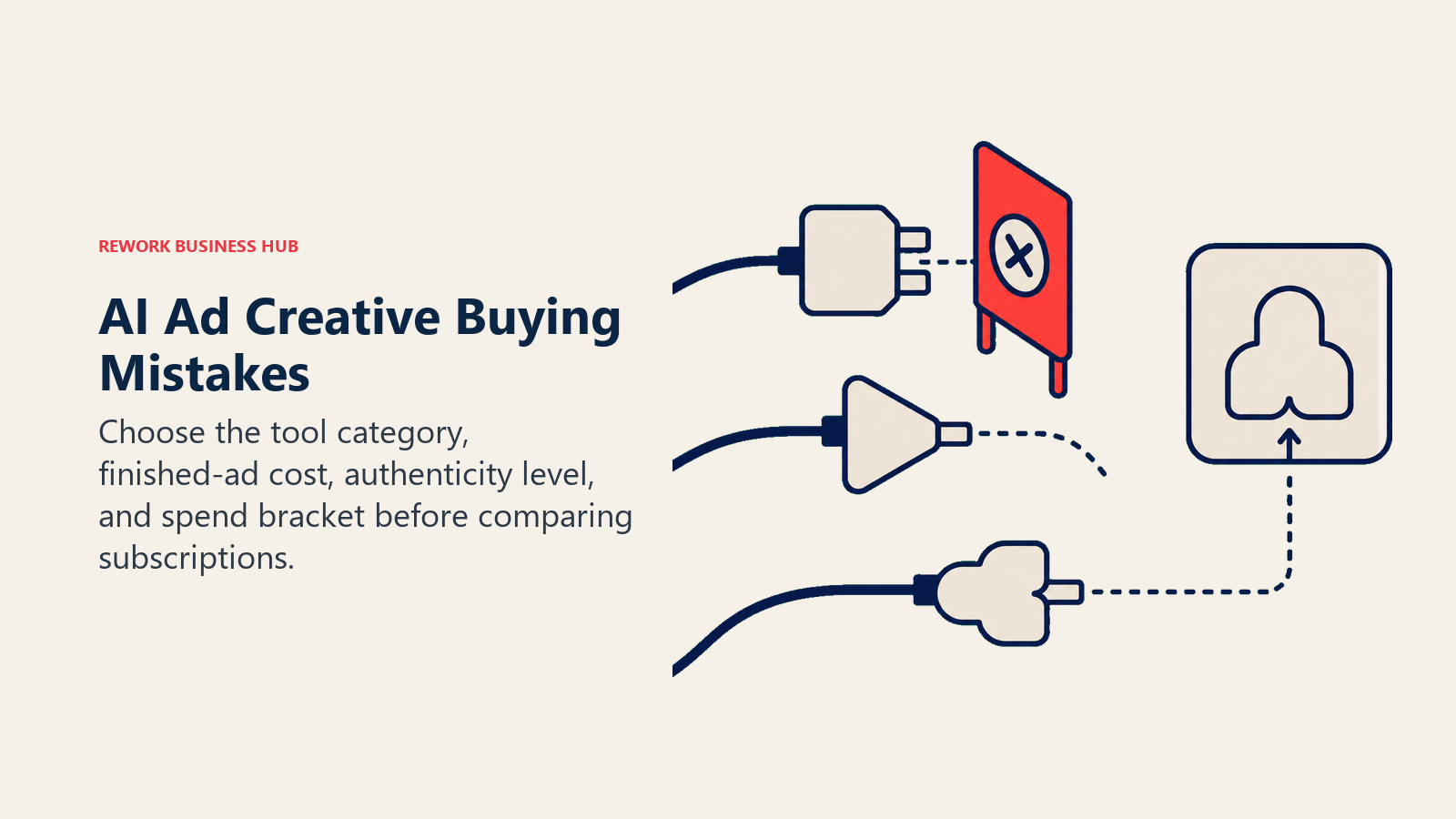 REWORK BUSINESS HUB

AI Ad Creative Buying Mistakes

Choose the tool category, finished-ad cost, authenticity level, and spend bracket before comparing subscriptions.